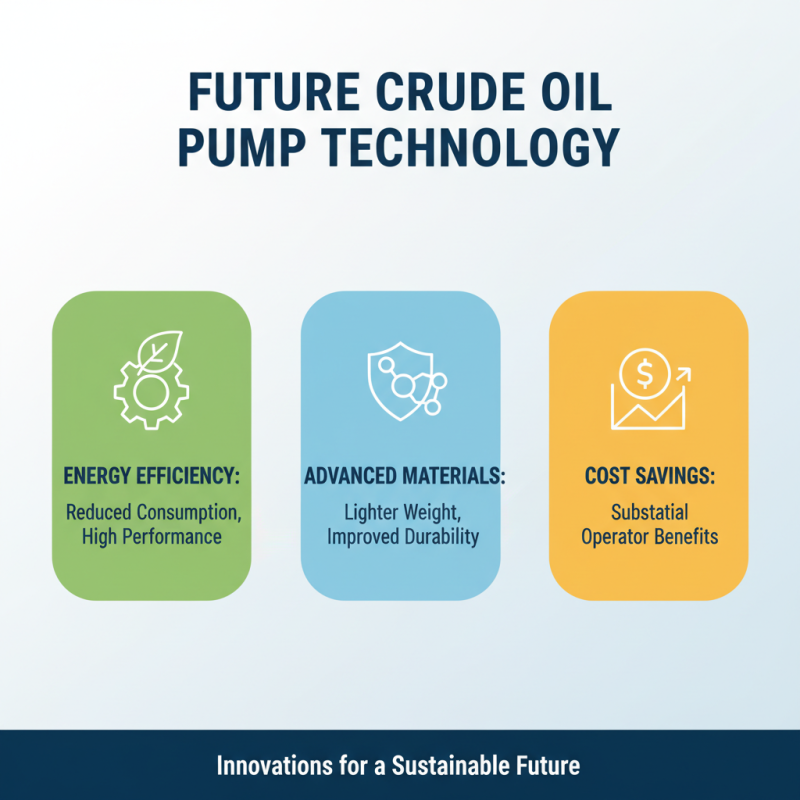 FUTURE CRUDE OIL PUMP TECHNOLOGY

ENERGY EFFICIENCY:

Reduced Consumption, High Performance

ADVANCED MATERIALS:

Lighter Weight, Improved Durability

$

COST SAVINGS:

Substatial Operator Benefits

Innovations for a Sustainable Future